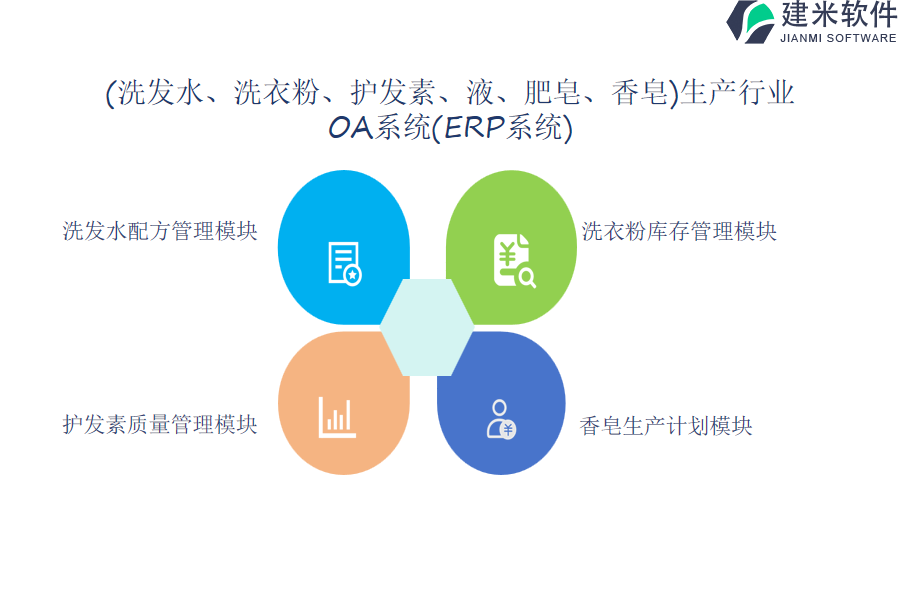 建米软件
JIANMI SOFTWARE

(洗发水、洗衣粉、护发素、液、肥皂、香皂)生产行业OA系统(ERP系统)

洗发水配方管理模块

洗衣粉库存管理模块

护发素质量管理模块

香皂生产计划模块